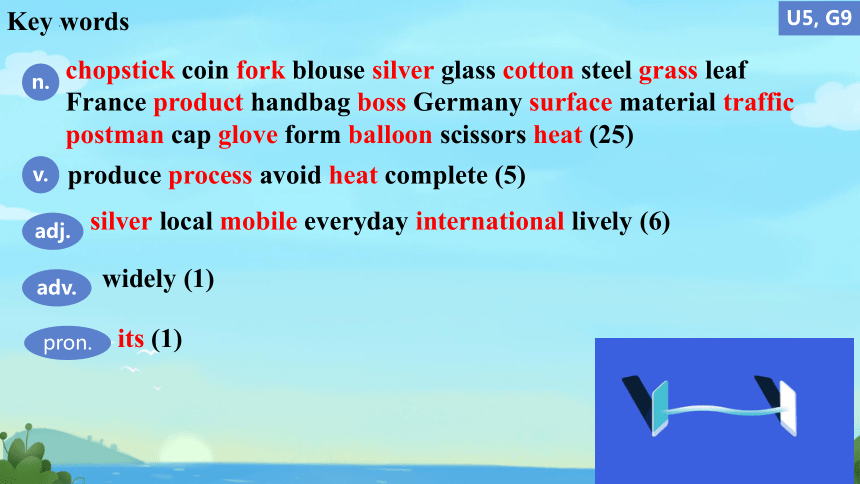 Key words

U5, G9

n. chopstick coin fork blouse silver glass cotton steel grass leaf France product handbag boss Germany surface material traffic postman cap glove form balloon scissors heat (25)

v. produce process avoid heat complete (5)

adj. silver local mobile everyday international lively (6)

adv. widely (1)

pron. its (1)